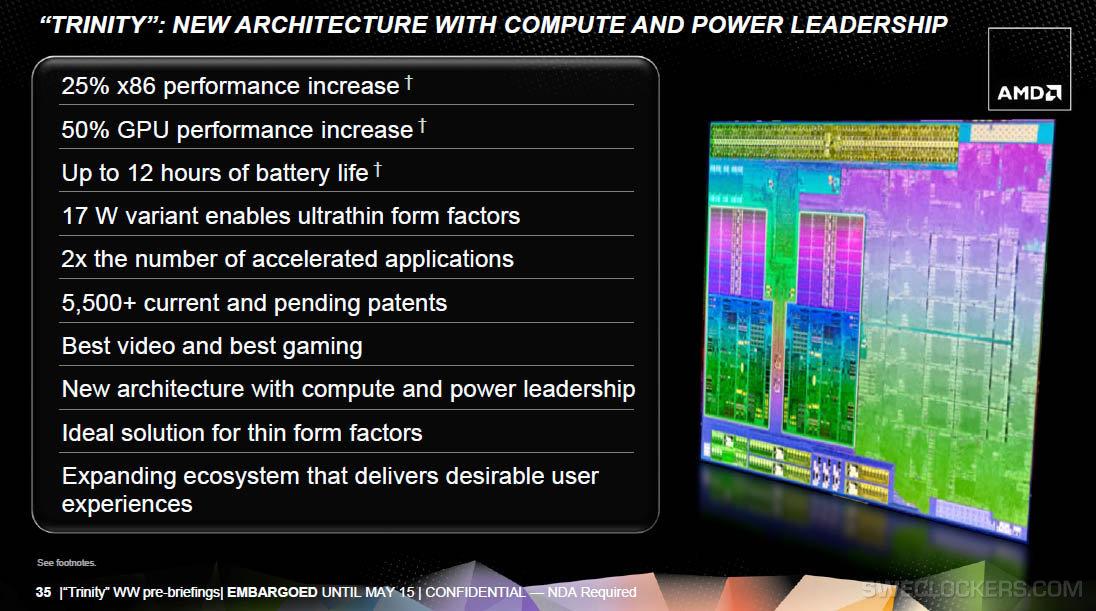 "TRINITY": NEW ARCHITECTURE WITH COMPUTE AND POWER LEADERSHIP

AMD

25% x86 performance increase †

50% GPU performance increase †

Up to 12 hours of battery life †

17 W variant enables ultrathin form factors

2x the number of accelerated applications

5,500+ current and pending patents

Best video and best gaming

New architecture with compute and power leadership

Ideal solution for thin form factors

Expanding ecosystem that delivers desirable user experiences

See footnotes.

35 |"Trinity" WW pre-briefings| EMBARGOED UNTIL MAY 15 | CONFIDENTIAL — NDA Required

SWECLOCKERS.COM